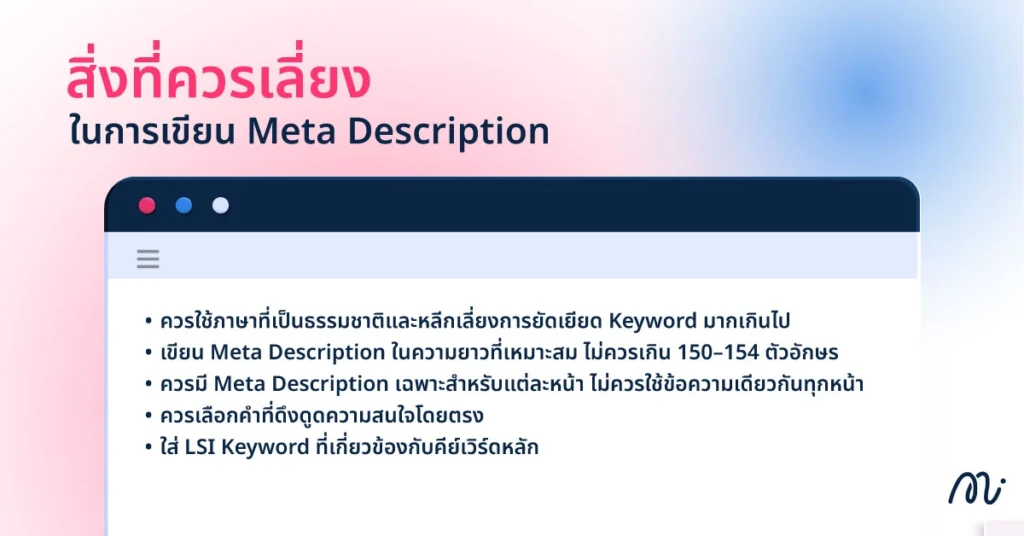 สิ่งที่ควรเลี่ยง
ในการเขียน Meta Description

• ควรใช้ภาษาที่เป็นธรรมชาติและหลีกเลี่ยงการยัดเยียด Keyword มากเกินไป
• เขียน Meta Description ในความยาวที่เหมาะสม ไม่ควรเกิน 150–154 ตัวอักษร
• ควรมี Meta Description เฉพาะสำหรับแต่ละหน้า ไม่ควรใช้ข้อความเดียวกันทุกหน้า
• ควรเลือกคำที่ดึงดูดความสนใจโดยตรง
• ใส่ LSI Keyword ที่เกี่ยวข้องกับคีย์เวิร์ดหลัก